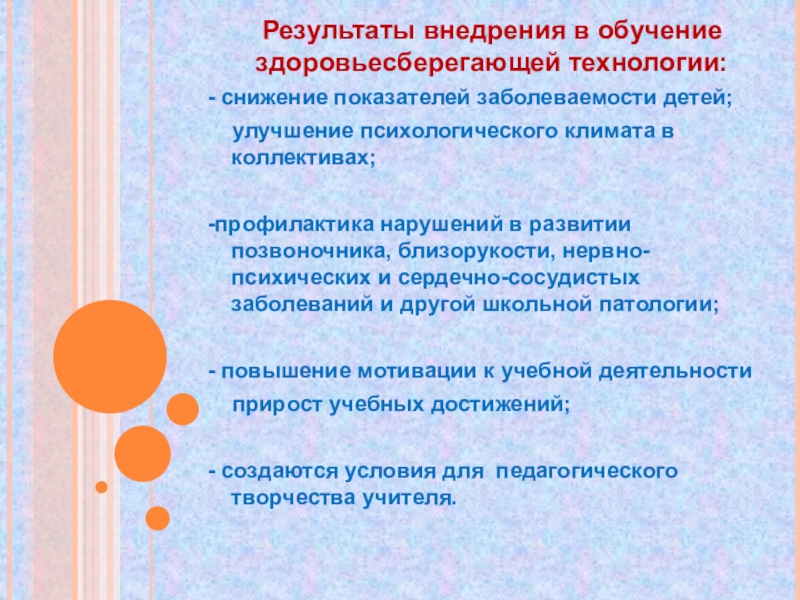 Результаты внедрения в обучение здоровьесберегающей технологии:

- снижение показателей заболеваемости детей;

улучшение психологического климата в коллективах;

-профилактика нарушений в развитии позвоночника, близорукости, нервно-психических и сердечно-сосудистых заболеваний и другой школьной патологии;

- повышение мотивации к учебной деятельности

прирост учебных достижений;

- создаются условия для педагогического творчества учителя.